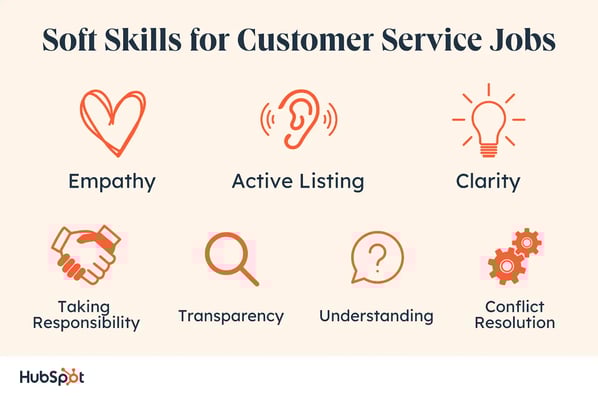 Soft Skills for Customer Service Jobs

Empathy

Active Listing

Clarity

Taking Responsibility

Transparency

Understanding

Conflict Resolution

HubSpot